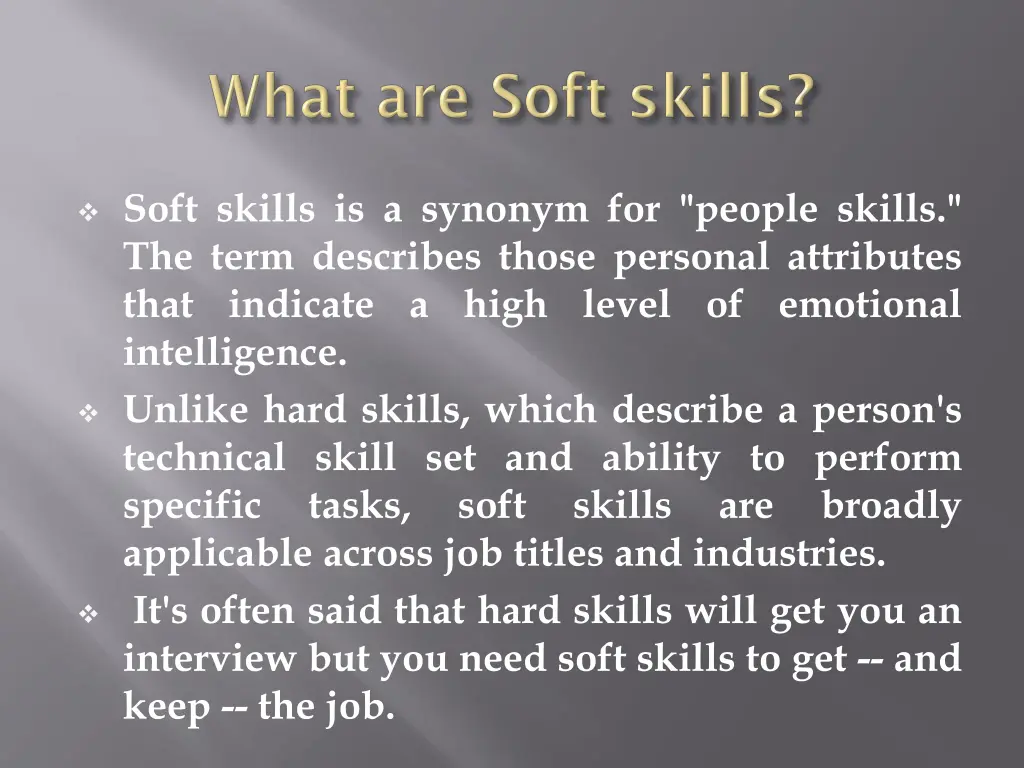 What are Soft skills?

❖ Soft skills is a synonym for "people skills." The term describes those personal attributes that indicate a high level of emotional intelligence.

❖ Unlike hard skills, which describe a person's technical skill set and ability to perform specific tasks, soft skills are broadly applicable across job titles and industries.

❖ It's often said that hard skills will get you an interview but you need soft skills to get -- and keep -- the job.